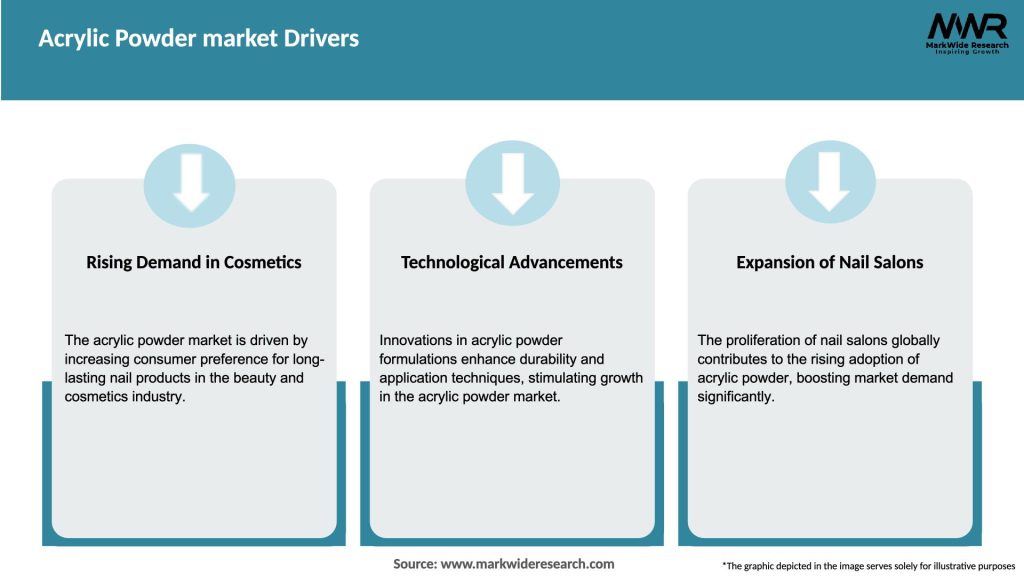 Acrylic Powder market Drivers

MWR
MarkWide Research
Inspiring Growth

Rising Demand in Cosmetics

The acrylic powder market is driven by increasing consumer preference for long-lasting nail products in the beauty and cosmetics industry.

Technological Advancements

Innovations in acrylic powder formulations enhance durability and application techniques, stimulating growth in the acrylic powder market.

Expansion of Nail Salons

The proliferation of nail salons globally contributes to the rising adoption of acrylic powder, boosting market demand significantly.

Source: www.markwideresearch.com

*The graphic depicted in the image serves solely for illustrative purposes